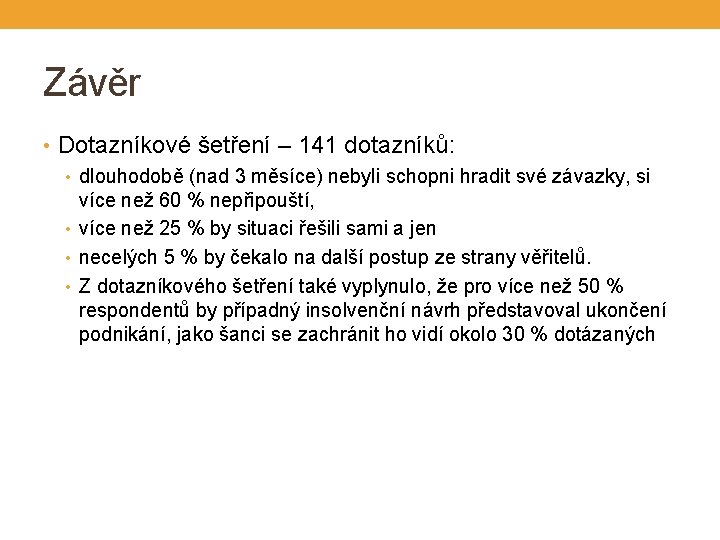 Závěr

• Dotazníkové šetření – 141 dotazníků:
  • dlouhodobě (nad 3 měsíce) nebyli schopni hradit své závazky, si více než 60 % nepřipouští,
  • více než 25 % by situaci řešili sami a jen
  • necelých 5 % by čekalo na další postup ze strany věřitelů.
  • Z dotazníkového šetření také vyplynulo, že pro více než 50 % respondentů by případný insolvenční návrh představoval ukončení podnikání, jako šanci se zachránit ho vidí okolo 30 % dotázaných